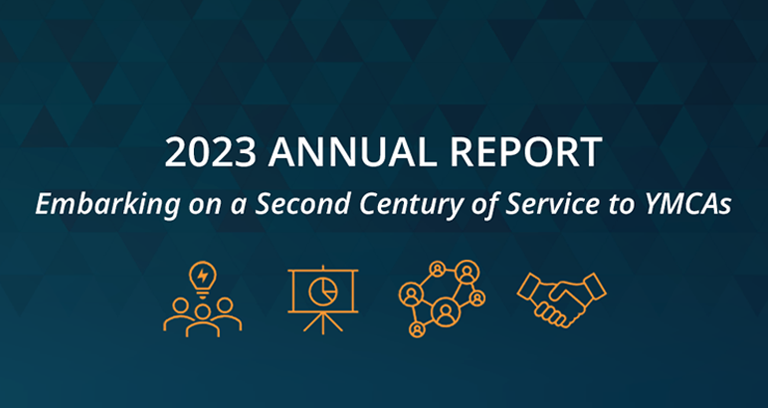 2023 ANNUAL REPORT

Embarking on a Second Century of Service to YMCAs